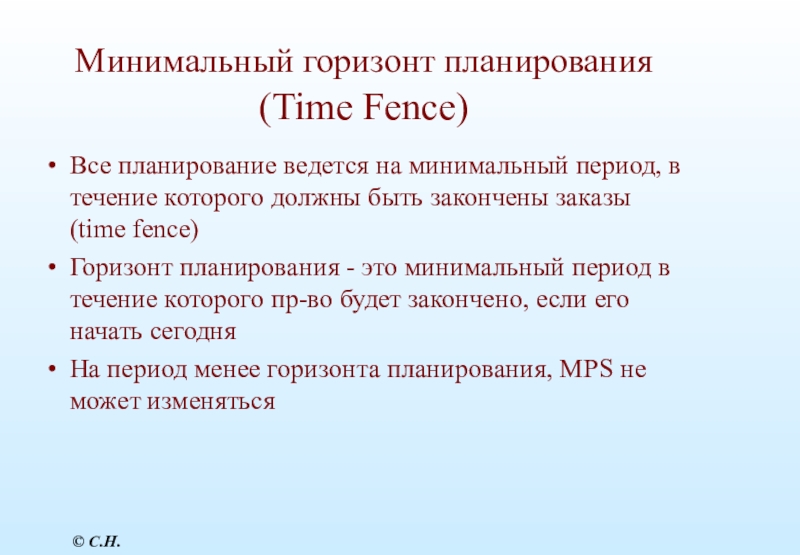 Минимальный горизонт планирования (Time Fence)

• Все планирование ведется на минимальный период, в течение которого должны быть закончены заказы (time fence)
• Горизонт планирования - это минимальный период в течение которого пр-во будет закончено, если его начать сегодня
• На период менее горизонта планирования, MPS не может изменяться

© С.Н.